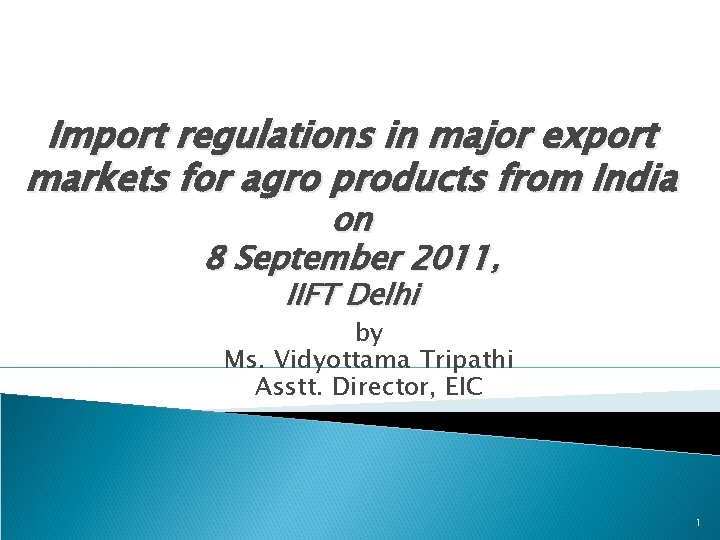 Import regulations in major export markets for agro products from India
on
8 September 2011,
IIFT Delhi

by
Ms. Vidyottama Tripathi
Asstt. Director, EIC

1